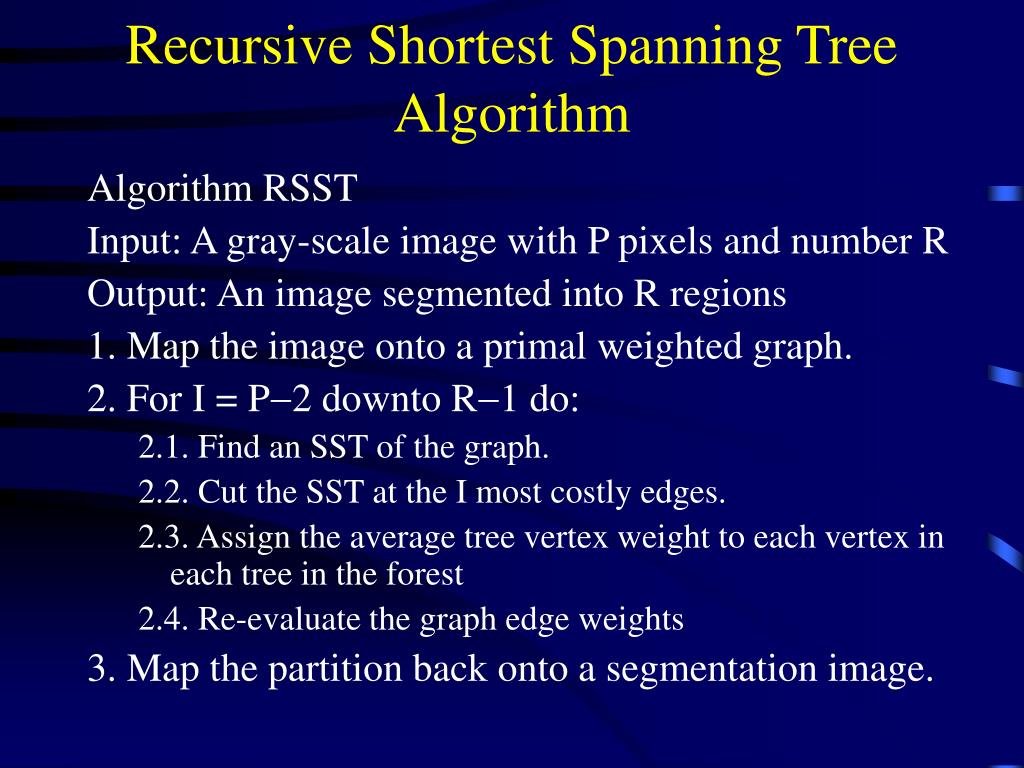 Recursive Shortest Spanning Tree Algorithm

Algorithm RSST

Input: A gray-scale image with P pixels and number R

Output: An image segmented into R regions

1. Map the image onto a primal weighted graph.

2. For I = P−2 downto R−1 do:

2.1. Find an SST of the graph.

2.2. Cut the SST at the I most costly edges.

2.3. Assign the average tree vertex weight to each vertex in each tree in the forest

2.4. Re-evaluate the graph edge weights

3. Map the partition back onto a segmentation image.